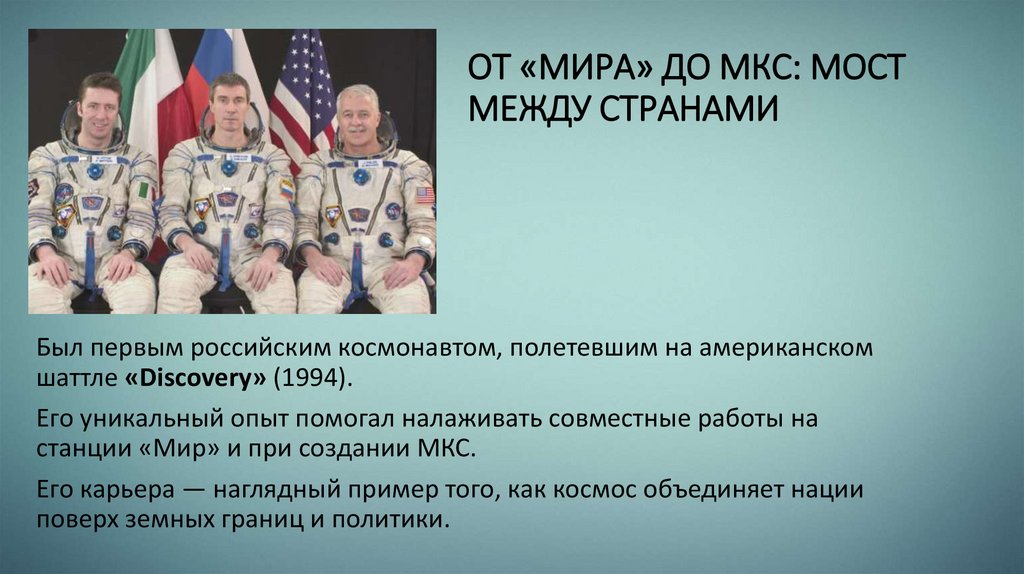 ОТ «МИРА» ДО МКС: МОСТ МЕЖДУ СТРАНАМИ

Был первым российским космонавтом, полетевшим на американском шаттле «Discovery» (1994).

Его уникальный опыт помогал налаживать совместные работы на станции «Мир» и при создании МКС.

Его карьера — наглядный пример того, как космос объединяет нации поверх земных границ и политики.